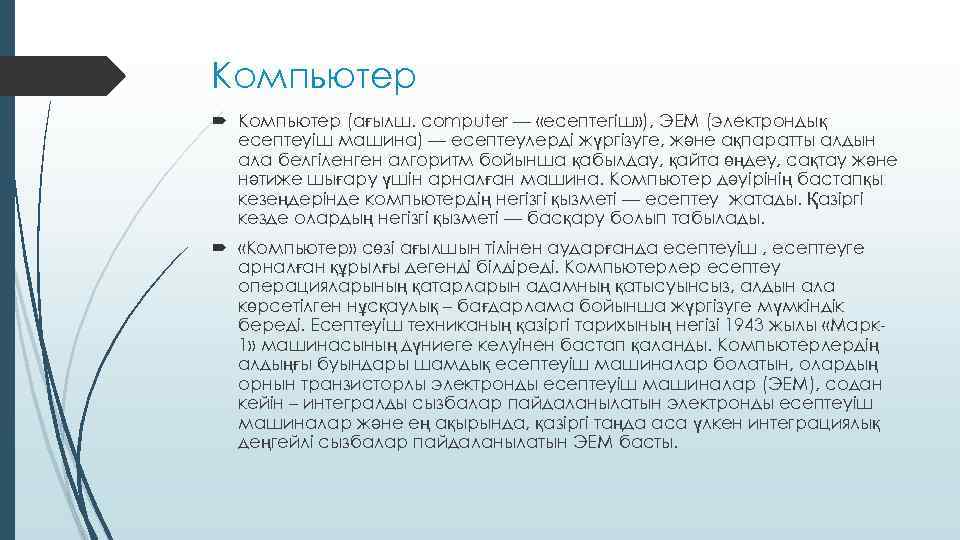 Компьютер

Компьютер (ағылш. computer — «есептегіш»), ЭЕМ (электрондық есептеуіш машина) — есептеулерді жүргізуге, және ақпаратты алдын ала белгіленген алгоритм бойынша қабылдау, қайта өңдеу, сақтау және нәтиже шығару үшін арналған машина. Компьютер дәуірінің бастапқы кезеңдерінде компьютердің негізгі қызметі — есептеу жатады. Қазіргі кезде олардың негізгі қызметі — басқару болып табылады.

«Компьютер» сөзі ағылшын тілінен аударғанда есептеуіш , есептеуге арналған құрылғы дегенді білдіреді. Компьютерлер есептеу операцияларының қатарларын адамның қатысуынсыз, алдын ала көрсетілген нұсқаулық – бағдарлама бойынша жүргізуге мүмкіндік береді. Есептеуіш техниканың қазіргі тарихының негізі 1943 жылы «Марк-1» машинасының дүниеге келуінен бастап қаланды. Компьютерлердің алдыңғы буындары шамдық есептеуіш машиналар болатын, олардың орнын транзисторлы электронды есептеуіш машиналар (ЭЕМ), содан кейін – интегралды сызбалар пайдаланылатын электронды есептеуіш машиналар және ең ақырында, қазіргі таңда аса үлкен интеграциялық деңгейлі сызбалар пайдаланылатын ЭЕМ басты.